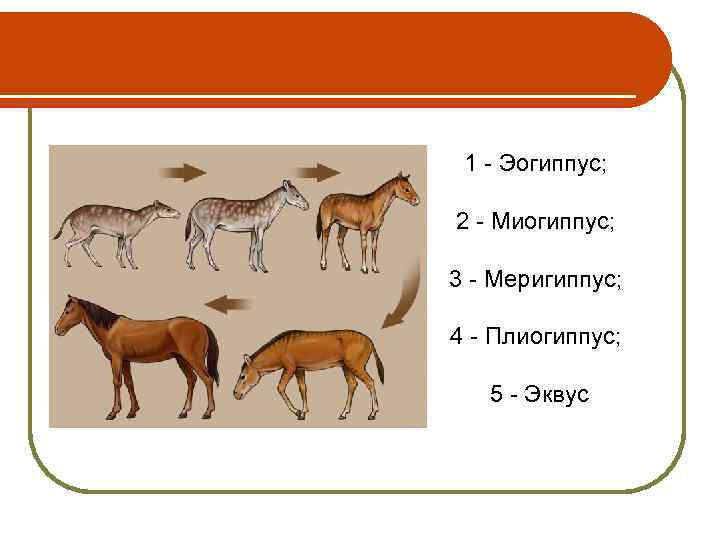 1 - Эогиппус;

2 - Миогиппус;

3 - Меригиппус;

4 - Плиогиппус;

5 - Эквус